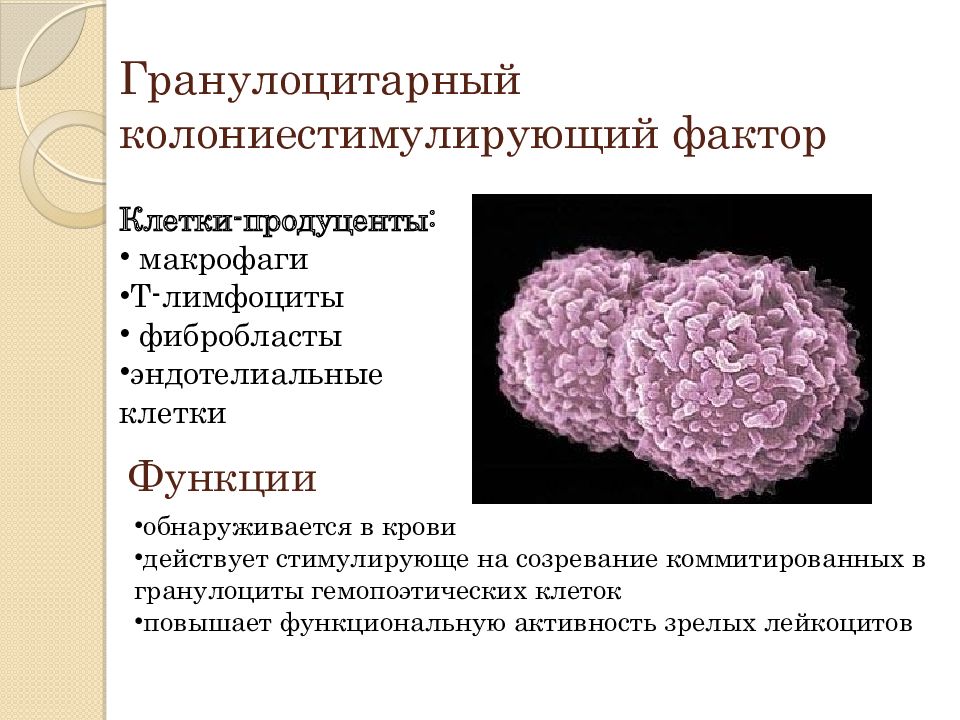 Гранулоцитарный колониестимулирующий фактор

Клетки-продуценты:
• макрофаги
•Т-лимфоциты
• фибробласты
•эндотелиальные клетки

Функции

•обнаруживается в крови
•действует стимулирующе на созревание коммитированных в гранулоциты гемопоэтических клеток
•повышает функциональную активность зрелых лейкоцитов